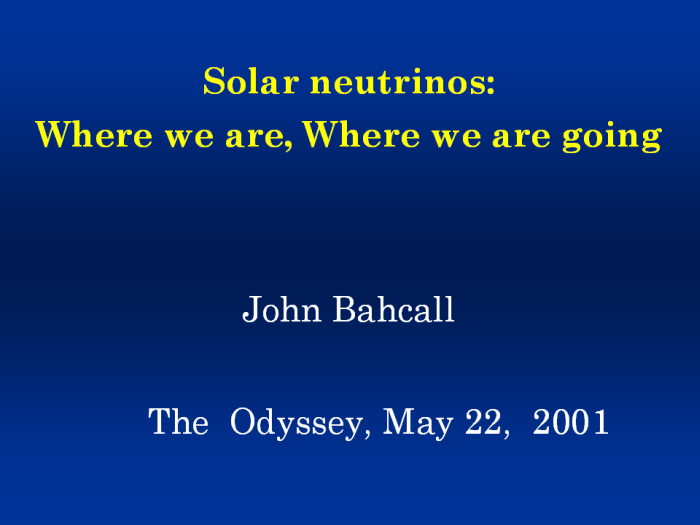 Solar neutrinos:
Where we are, Where we are going

John Bahcall

The Odyssey, May 22, 2001